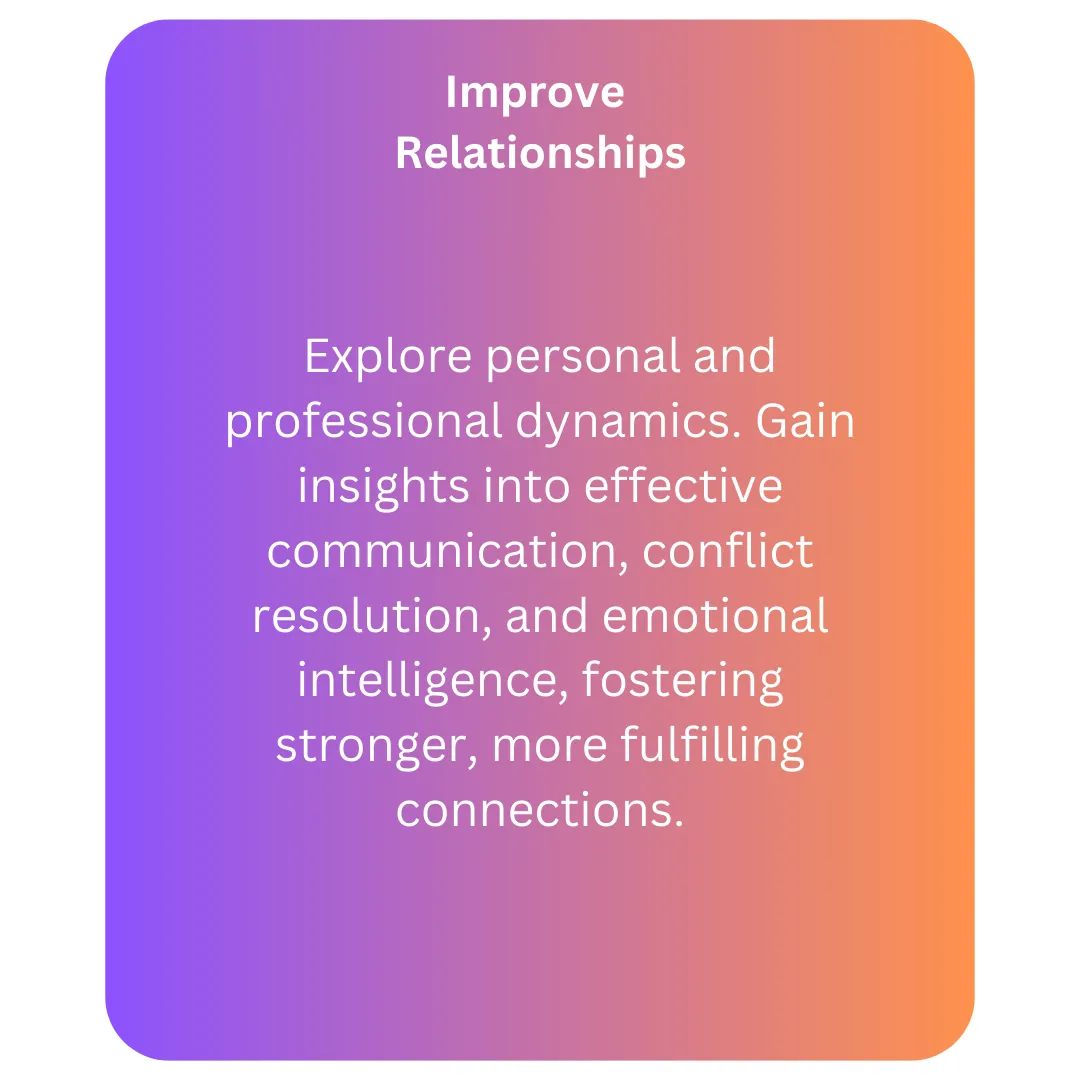 Improve Relationships

Explore personal and professional dynamics. Gain insights into effective communication, conflict resolution, and emotional intelligence, fostering stronger, more fulfilling connections.